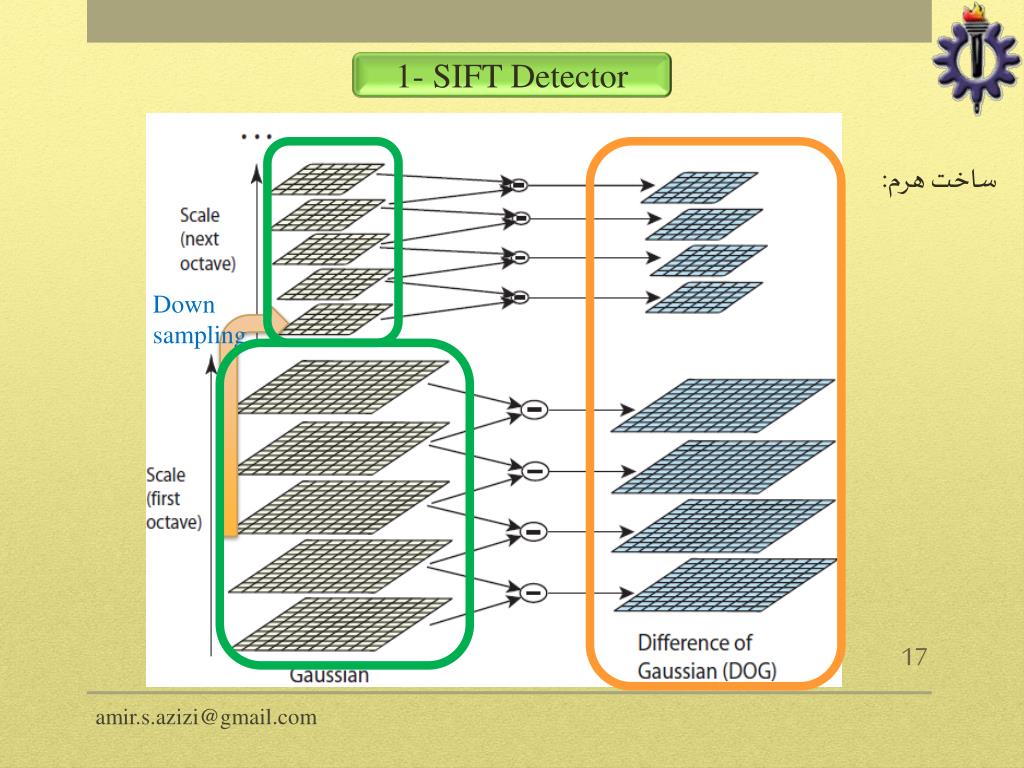 1- SIFT Detector

ساخت هرم:

...

Scale (next octave)

Down sampling

Scale (first octave)

Gaussian

Difference of Gaussian (DOG)

17

amir.s.azizi@gmail.com